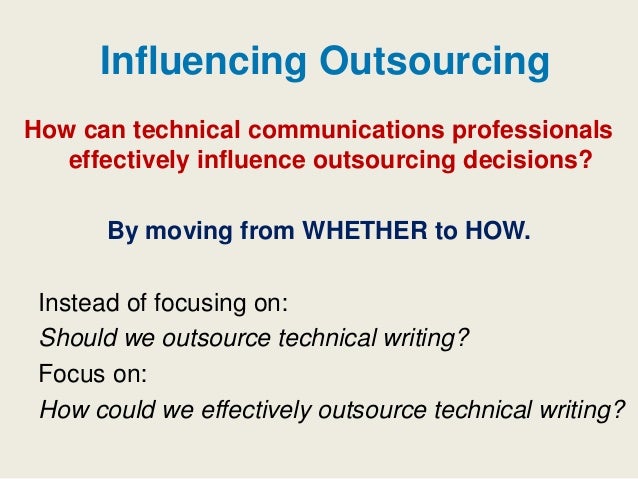 Influencing Outsourcing

How can technical communications professionals effectively influence outsourcing decisions?

By moving from WHETHER to HOW.

Instead of focusing on:
Should we outsource technical writing?
Focus on:
How could we effectively outsource technical writing?